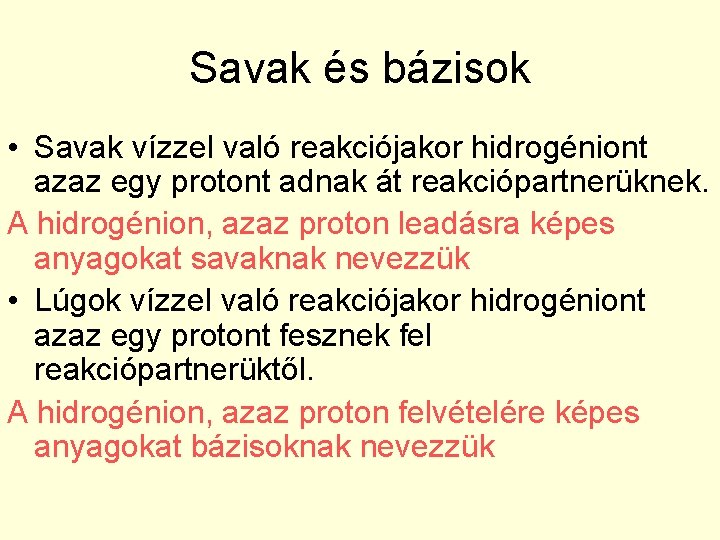 Savak és bázisok

• Savak vízzel való reakciójakor hidrogéniont azaz egy protont adnak át reakciópartnerüknek.

A hidrogénion, azaz proton leadásra képes anyagokat savaknak nevezzük

• Lúgok vízzel való reakciójakor hidrogéniont azaz egy protont fesznek fel reakciópartnerüktől.

A hidrogénion, azaz proton felvételére képes anyagokat bázisoknak nevezzük